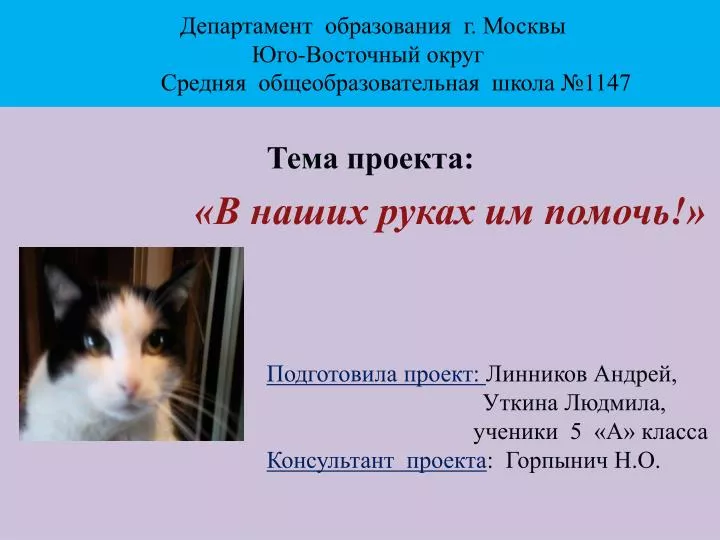 Департамент образования г. Москвы
Юго-Восточный округ
Средняя общеобразовательная школа №1147

Тема проекта:

«В наших руках им помочь!»

Подготовила проект: Линников Андрей,
Уткина Людмила,
ученики 5 «А» класса
Консультант проекта: Горпынич Н.О.